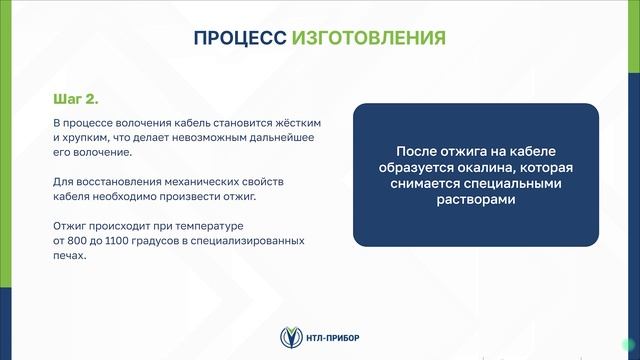 ПРОЦЕСС ИЗГОТОВЛЕНИЯ

Шаг 2.

В процессе волочения кабель становится жёстким и хрупким, что делает невозможным дальнейшее его волочение.

Для восстановления механических свойств кабеля необходимо произвести отжиг.

Отжиг происходит при температуре от 800 до 1100 градусов в специализированных печах.

После отжига на кабеле образуется окалина, которая снимается специальными растворами

НТЛ-ПРИБОР